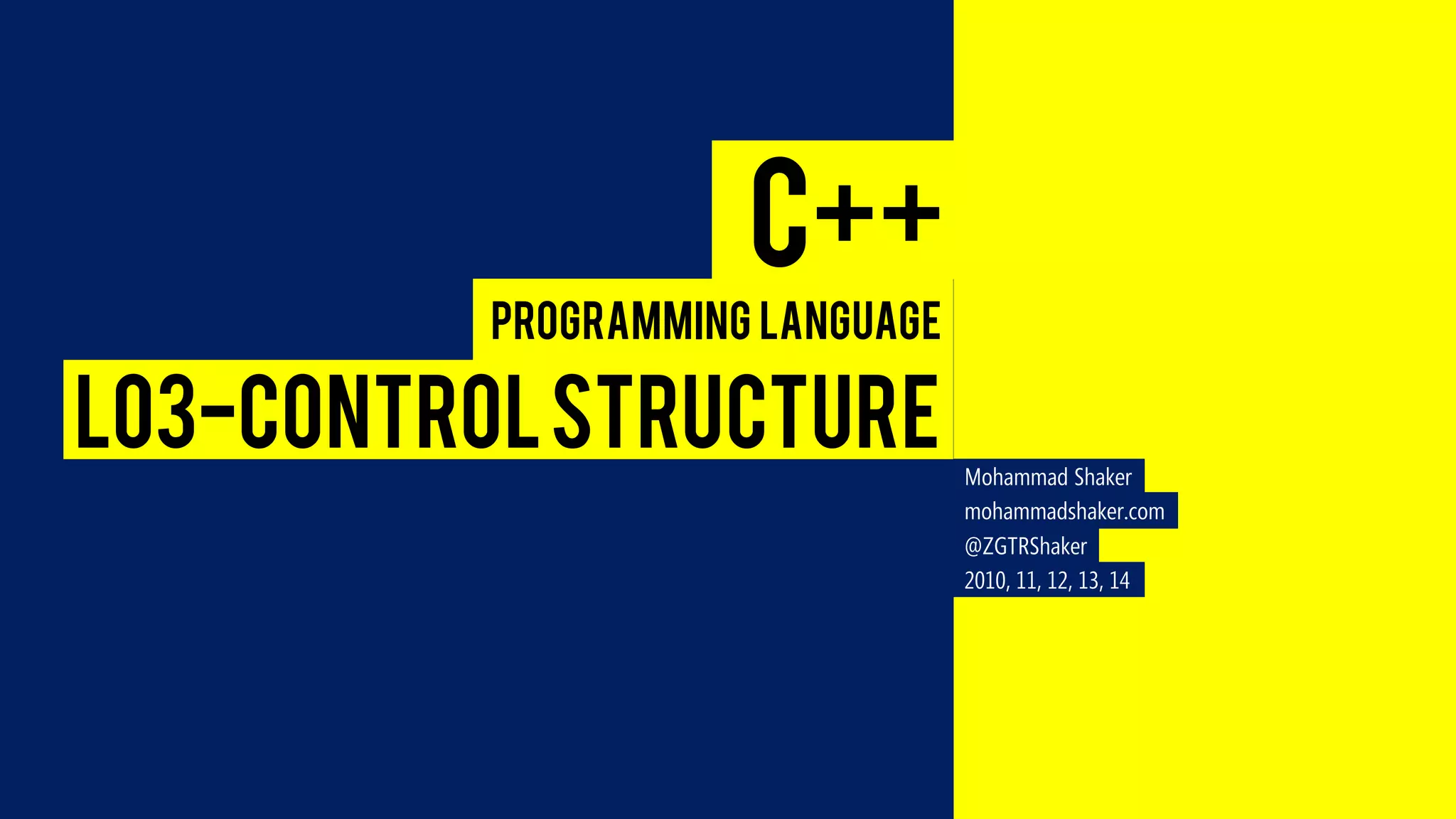 C++

PROGRAMMING LANGUAGE

L03-CONTROL STRUCTURE

Mohammad Shaker
mohammadshaker.com
@ZGTRShaker
2010, 11, 12, 13, 14